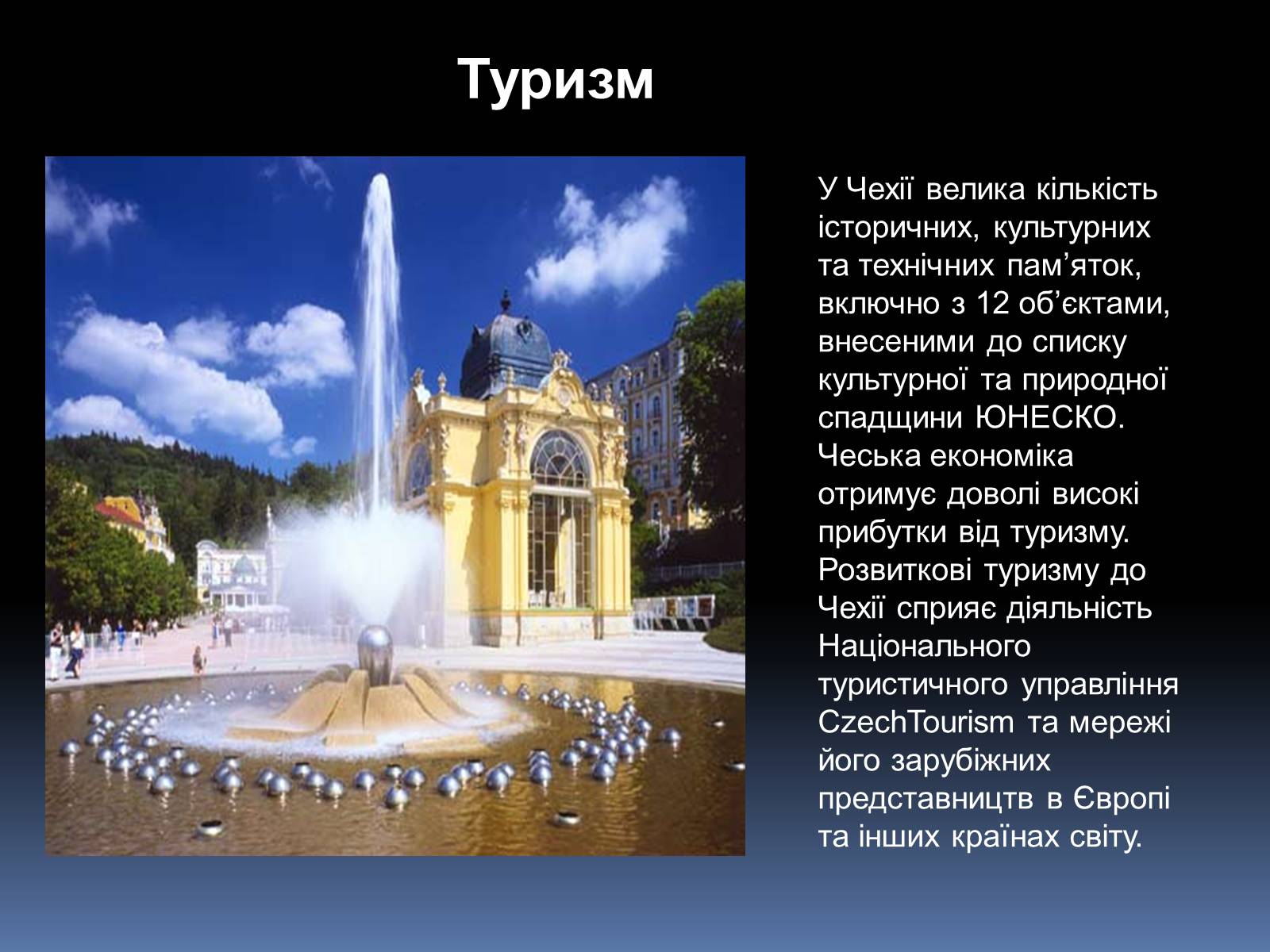 Туризм

У Чехії велика кількість історичних, культурних та технічних пам’яток, включно з 12 об’єктами, внесеними до списку культурної та природної спадщини ЮНЕСКО. Чеська економіка отримує доволі високі прибутки від туризму. Розвиткові туризму до Чехії сприяє діяльність Національного туристичного управління CzechTourism та мережі його зарубіжних представництв в Європі та інших країнах світу.